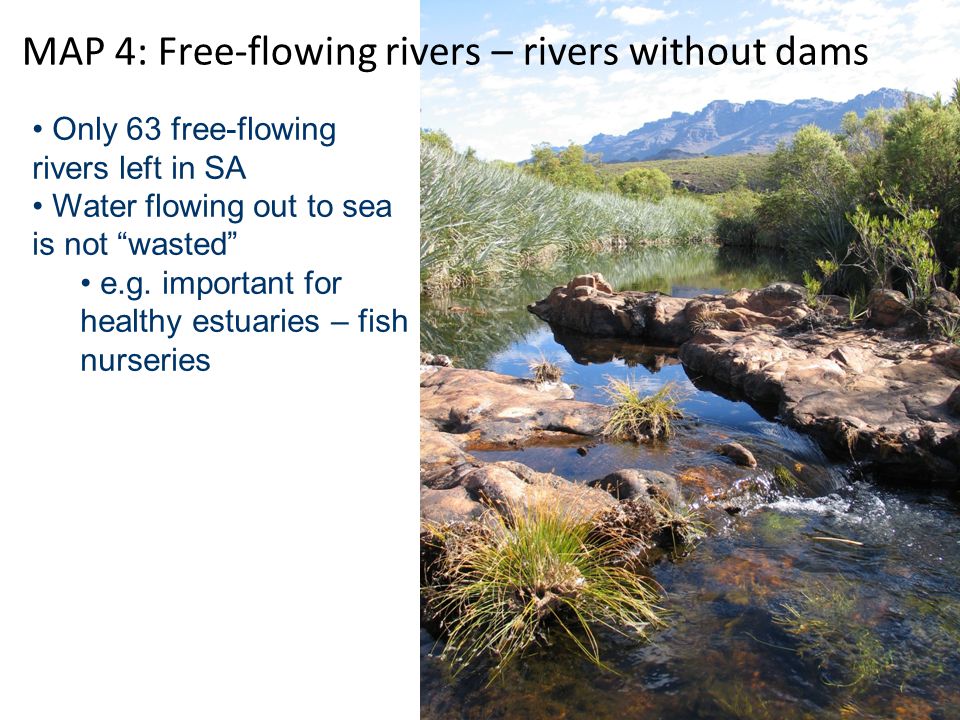 MAP 4: Free-flowing rivers – rivers without dams

• Only 63 free-flowing rivers left in SA
• Water flowing out to sea is not “wasted”
• e.g. important for healthy estuaries – fish nurseries